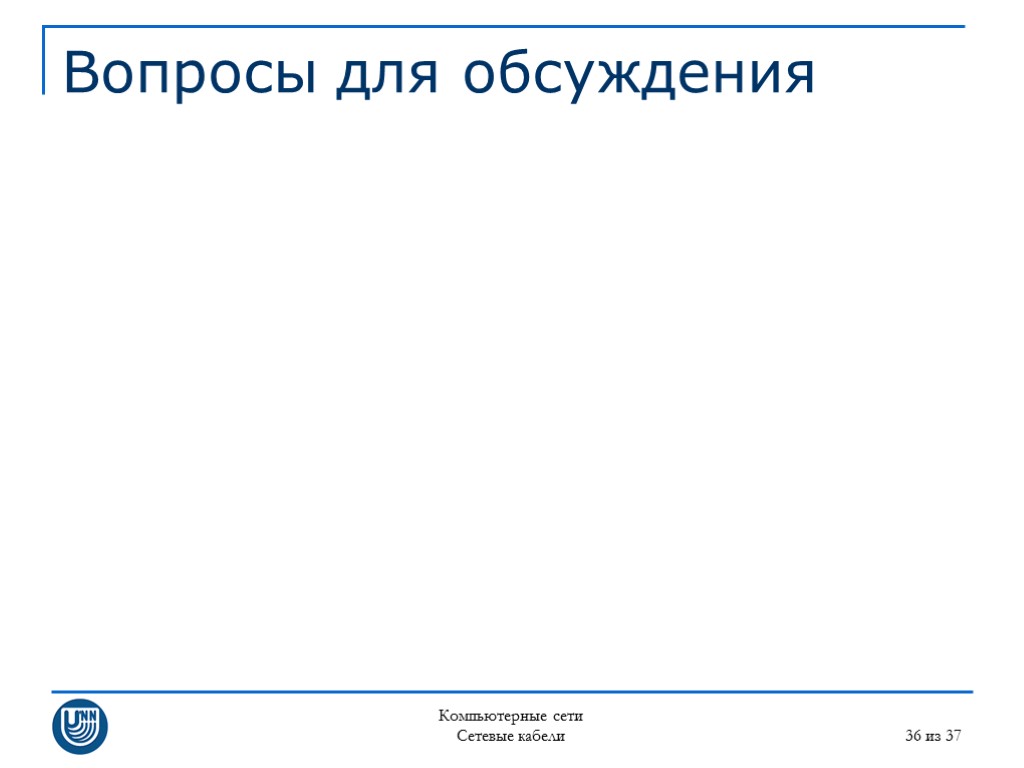 Вопросы для обсуждения

UNN

Компьютерные сети
Сетевые кабели

36 из 37